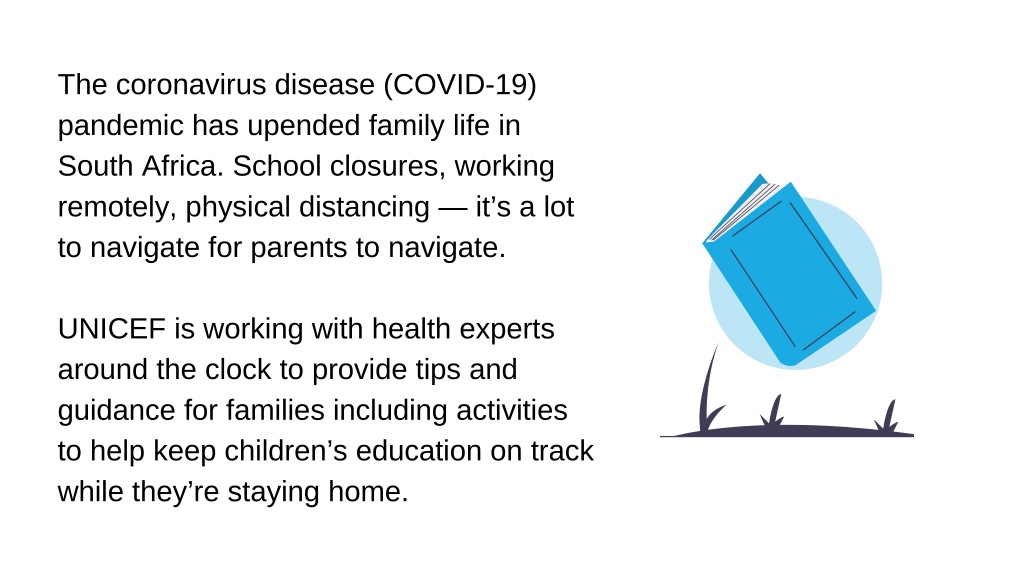 The coronavirus disease (COVID-19) pandemic has upended family life in South Africa. School closures, working remotely, physical distancing — it’s a lot to navigate for parents to navigate.

UNICEF is working with health experts around the clock to provide tips and guidance for families including activities to help keep children’s education on track while they’re staying home.